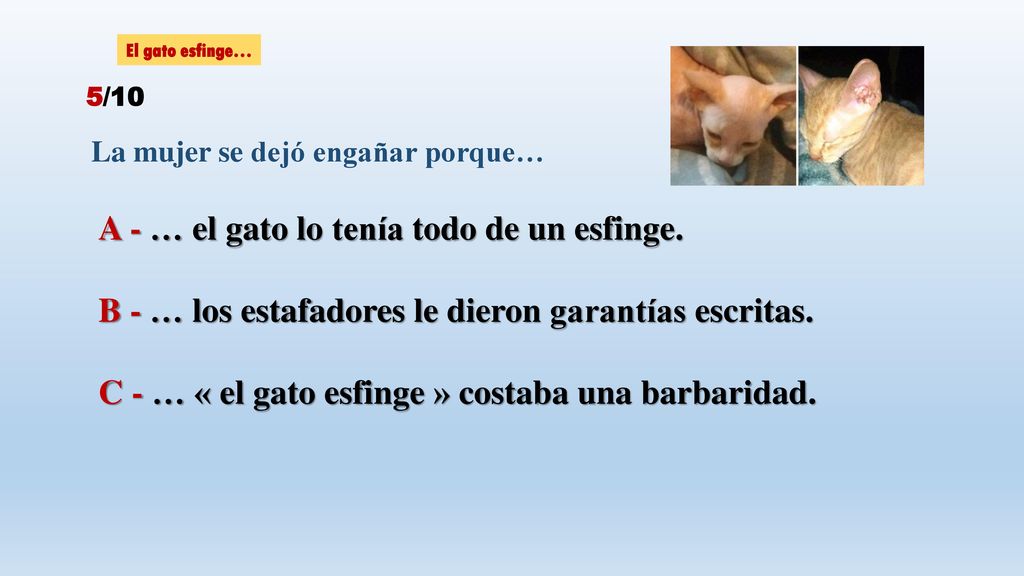 El gato esfinge…

5/10

La mujer se dejó engañar porque…

A - … el gato lo tenía todo de un esfinge.

B - … los estafadores le dieron garantías escritas.

C - … « el gato esfinge » costaba una barbaridad.